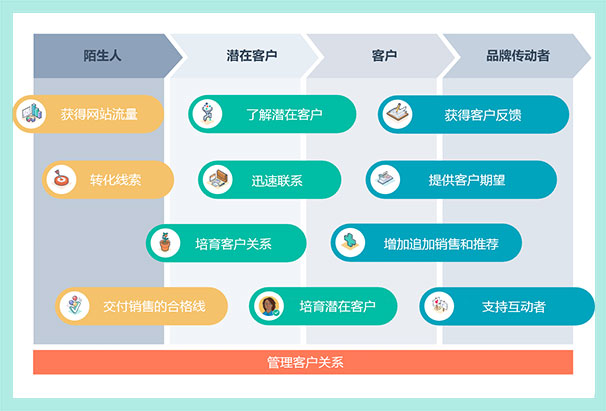 陌生人
潜在客户
客户
品牌传动者

获得网站流量
了解潜在客户
获得客户反馈

转化线索
迅速联系
提供客户期望

培育客户关系
增加追加销售和推荐

交付销售的合格线
培育潜在客户
支持互动者

管理客户关系